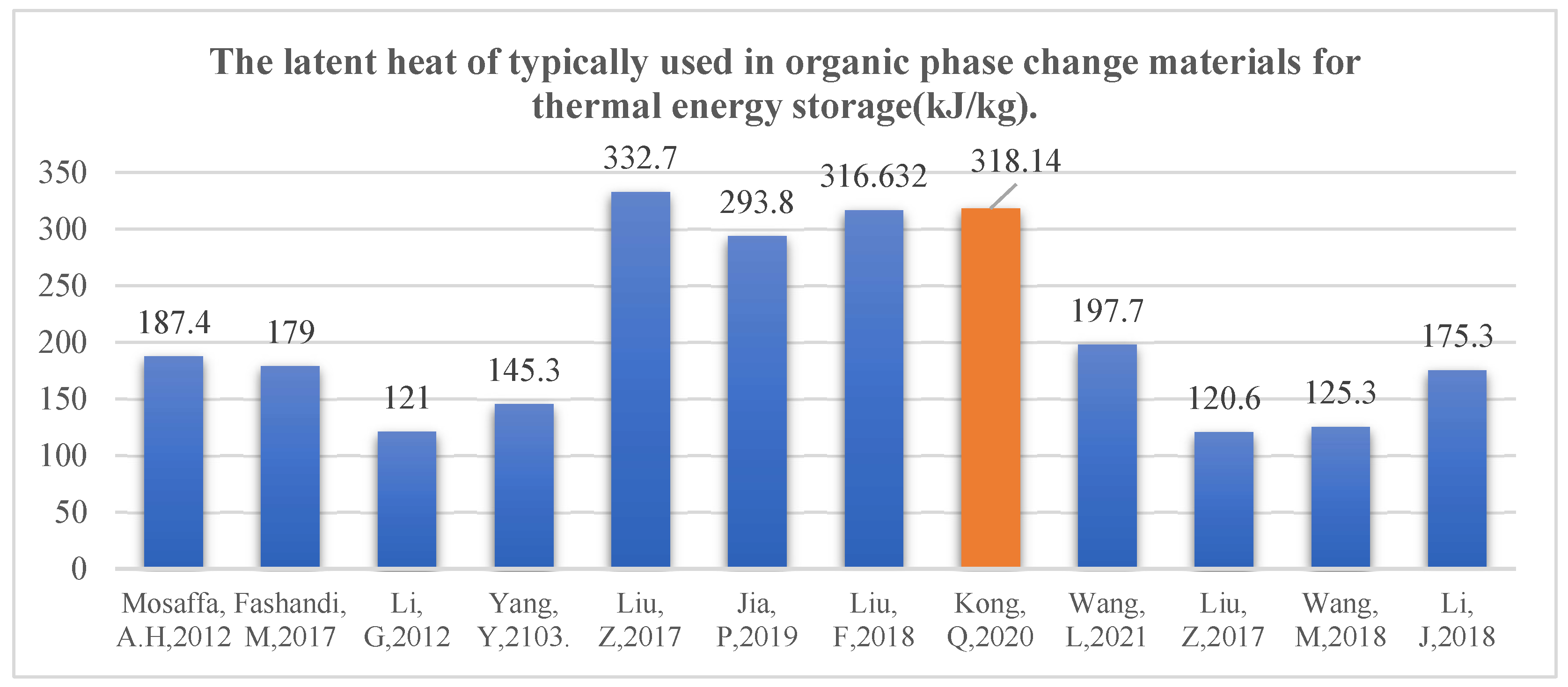 The latent heat of typically used in organic phase change materials for thermal energy storage(kJ/kg).

350
300
250
200
150
100
50
0

187.4
179
121
145.3
332.7
293.8
316.632
318.14
197.7
120.6
125.3
175.3

Mosaffa, A.H,2012
Fashandi, M,2017
Li, G,2012
Yang, Y,2103.
Liu, Z,2017
Jia, P,2019
Liu, F,2018
Kong, Q,2020
Wang, L,2021
Liu, Z,2017
Wang, M,2018
Li, J,2018